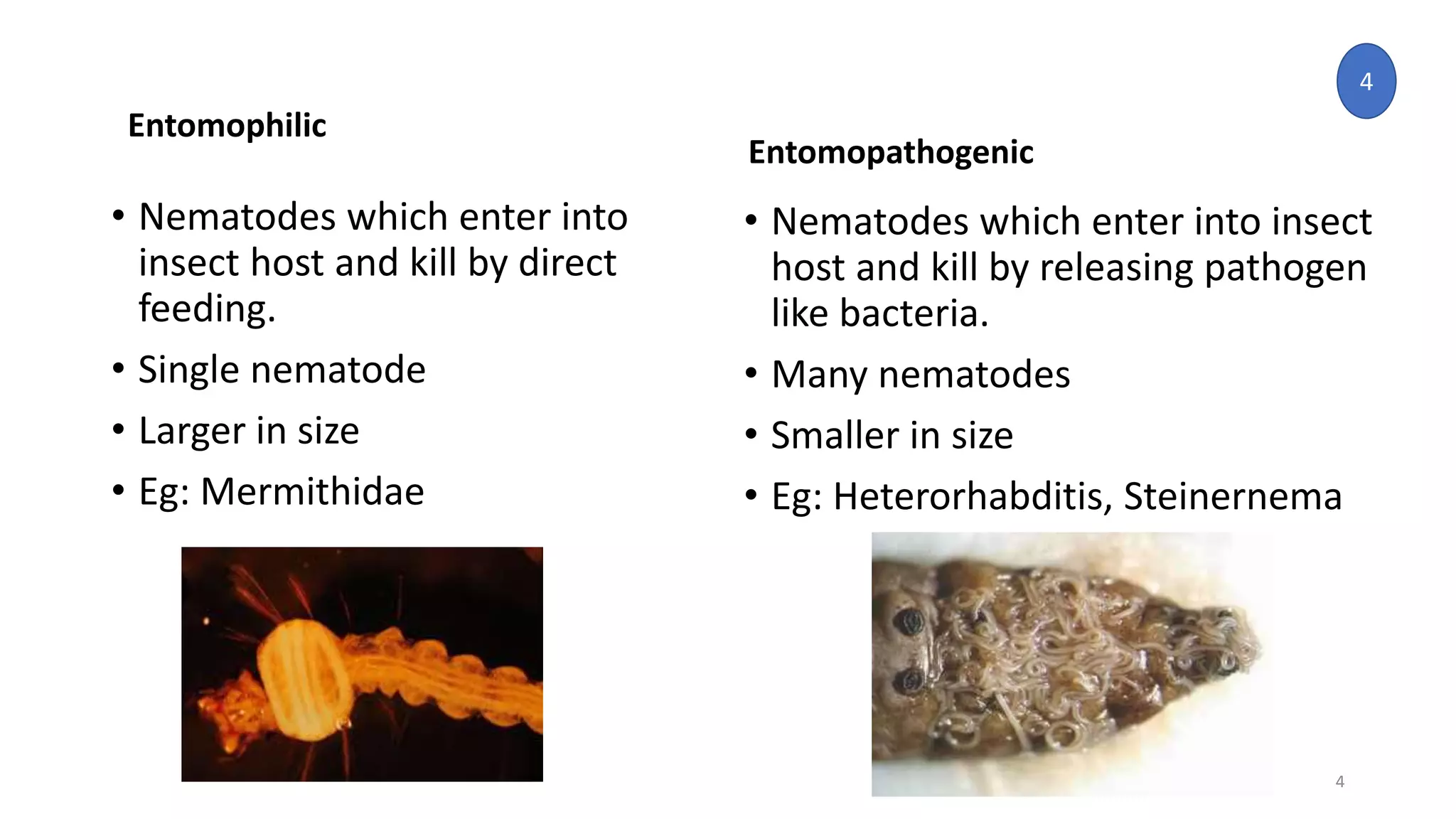 4

Entomophilic

• Nematodes which enter into insect host and kill by direct feeding.
• Single nematode
• Larger in size
• Eg: Mermithidae

Entomopathogenic

• Nematodes which enter into insect host and kill by releasing pathogen like bacteria.
• Many nematodes
• Smaller in size
• Eg: Heterorhabditis, Steinernema

4